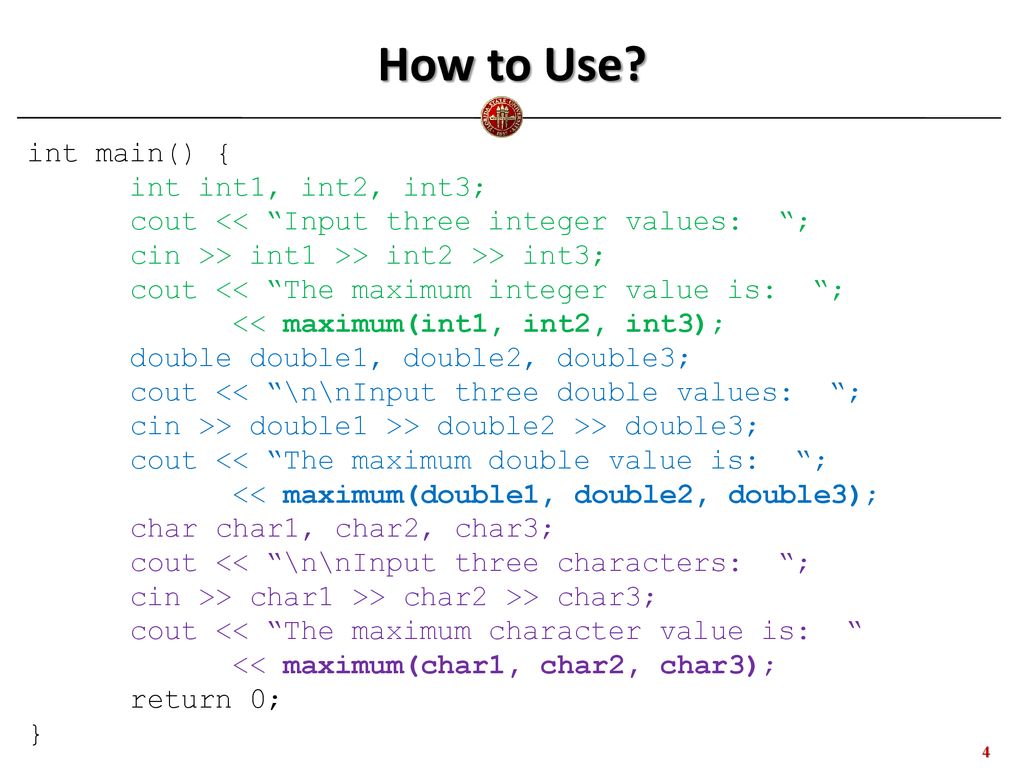 How to Use?

int main() {
	int int1, int2, int3;
	cout << “Input three integer values:  “;
	cin >> int1 >> int2 >> int3;
	cout << “The maximum integer value is:  “;
		<< maximum(int1, int2, int3);
	double double1, double2, double3;
	cout << “\n\nInput three double values:  “;
	cin >> double1 >> double2 >> double3;
	cout << “The maximum double value is:  “;
		<< maximum(double1, double2, double3);
	char char1, char2, char3;
	cout << “\n\nInput three characters:  “;
	cin >> char1 >> char2 >> char3;
	cout << “The maximum character value is:  “
		<< maximum(char1, char2, char3);
	return 0;
}

4